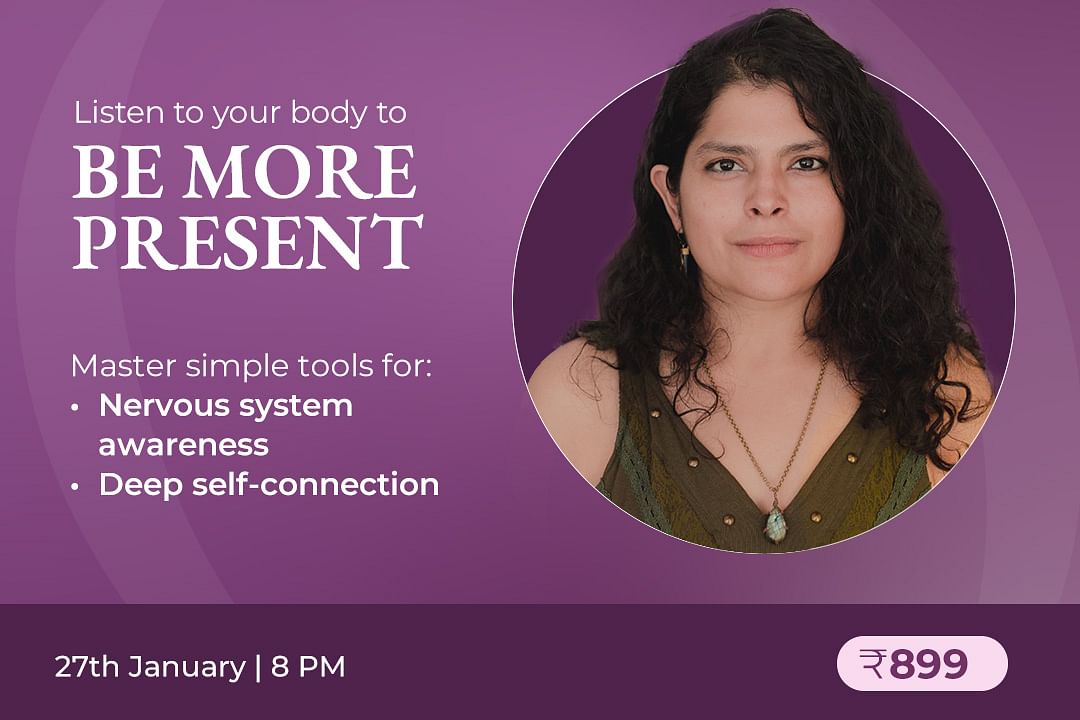 Listen to your body to
BE MORE PRESENT

Master simple tools for:
• Nervous system awareness
• Deep self-connection

27th January | 8 PM

₹899